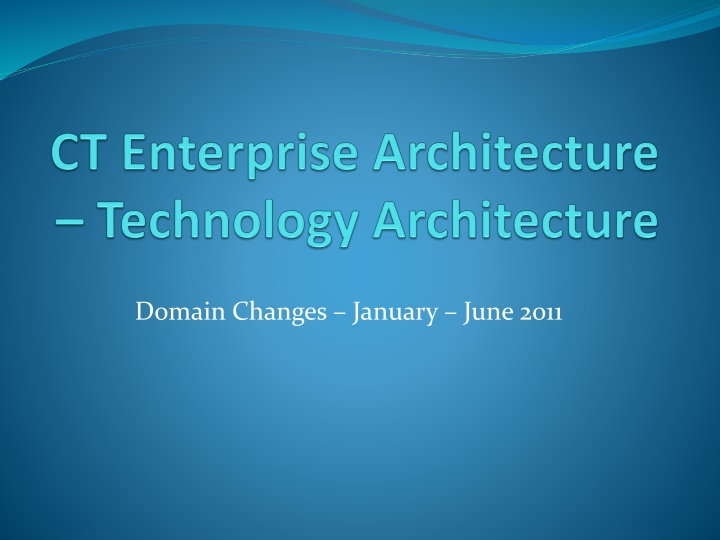 CT Enterprise Architecture – Technology Architecture

Domain Changes – January – June 2011